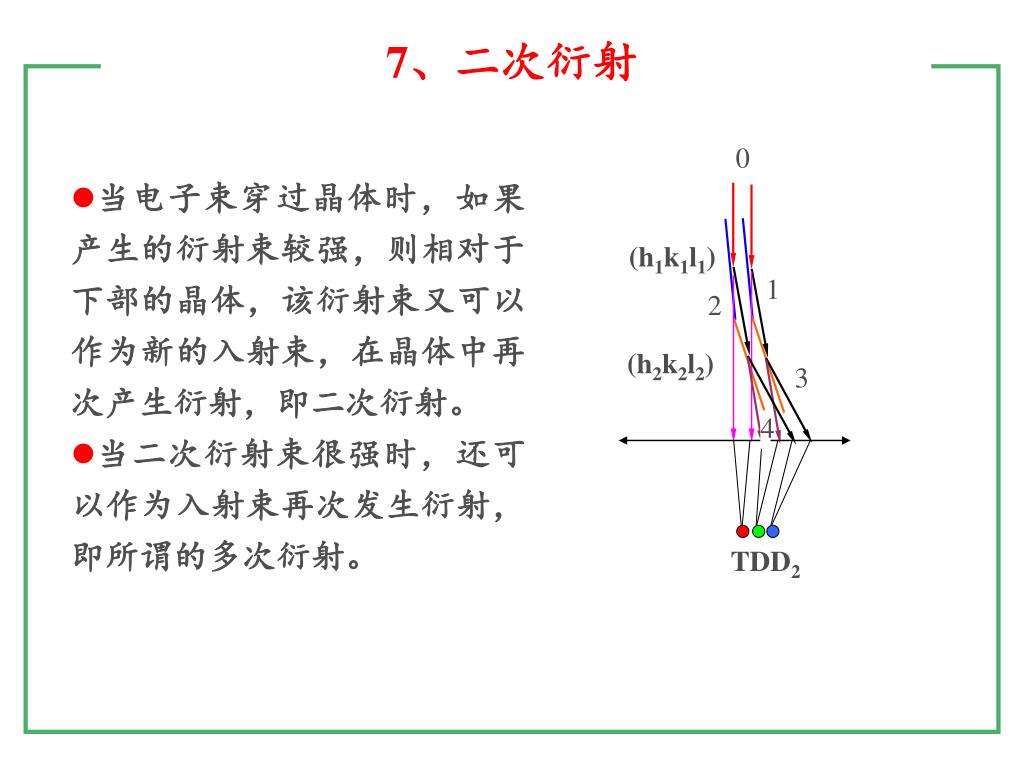 7、二次衍射

●当电子束穿过晶体时，如果产生的衍射束较强，则相对于下部的晶体，该衍射束又可以作为新的入射束，在晶体中再次产生衍射，即二次衍射。

●当二次衍射束很强时，还可以作为入射束再次发生衍射，即所谓的多次衍射。

0

$(h_1k_1l_1)$

1

2

$(h_2k_2l_2)$

3

4

$TDD_2$